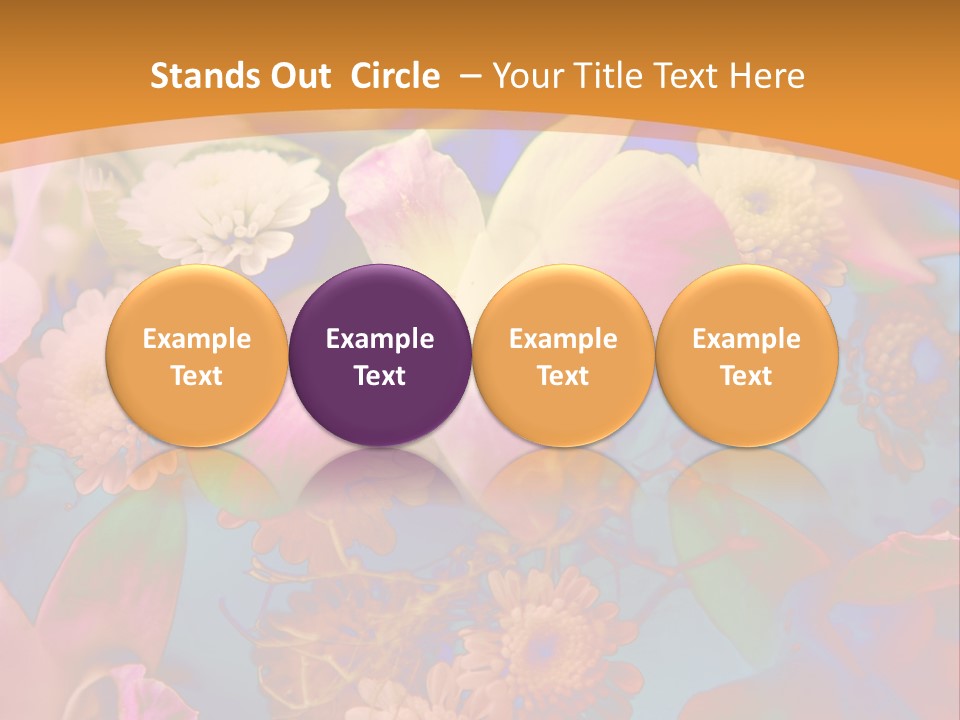 Stands Out Circle – Your Title Text Here

Example Text

Example Text

Example Text

Example Text